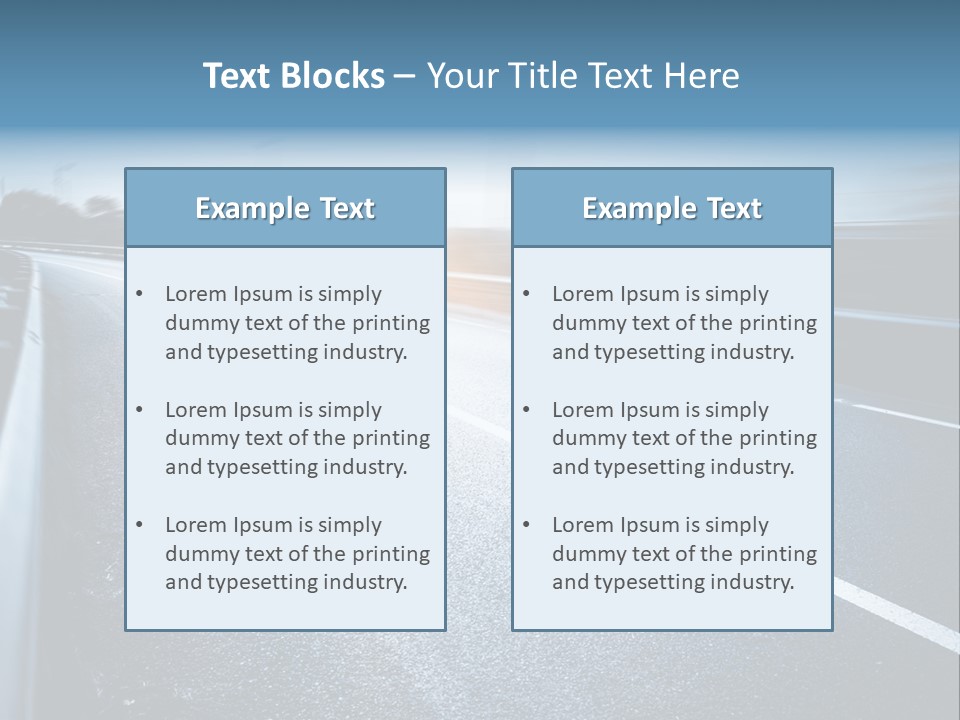 Text Blocks – Your Title Text Here

Example Text

• Lorem Ipsum is simply dummy text of the printing and typesetting industry.

• Lorem Ipsum is simply dummy text of the printing and typesetting industry.

• Lorem Ipsum is simply dummy text of the printing and typesetting industry.

Example Text

• Lorem Ipsum is simply dummy text of the printing and typesetting industry.

• Lorem Ipsum is simply dummy text of the printing and typesetting industry.

• Lorem Ipsum is simply dummy text of the printing and typesetting industry.